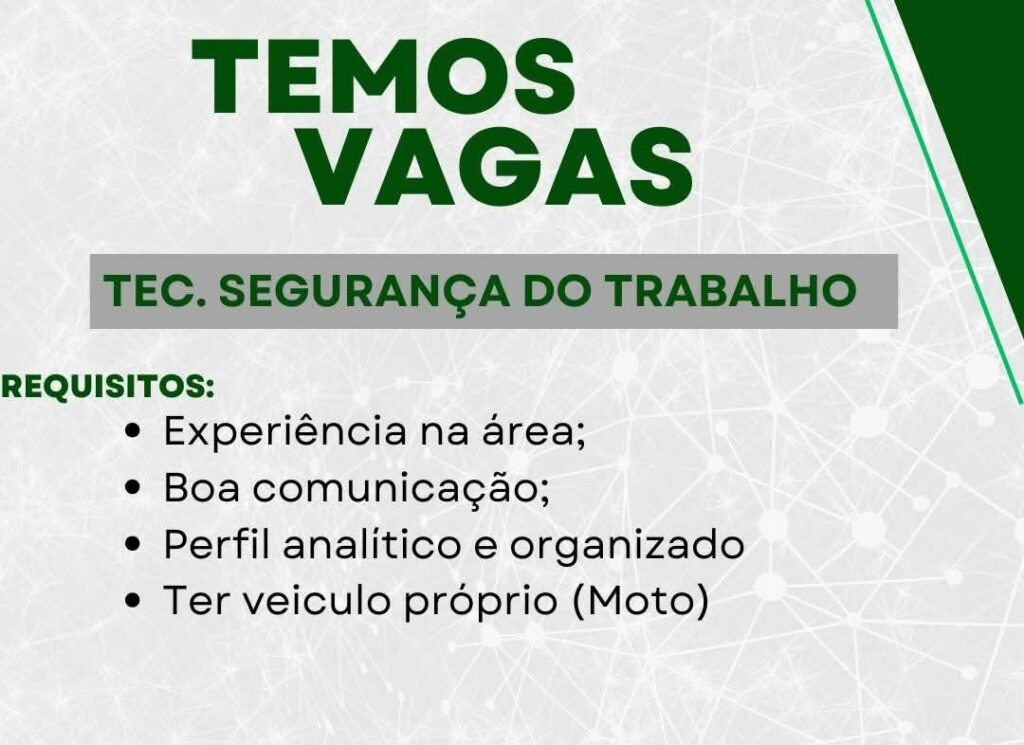 TEMOS VAGAS

TEC. SEGURANÇA DO TRABALHO

REQUISITOS:
• Experiência na área;
• Boa comunicação;
• Perfil analítico e organizado
• Ter veiculo próprio (Moto)